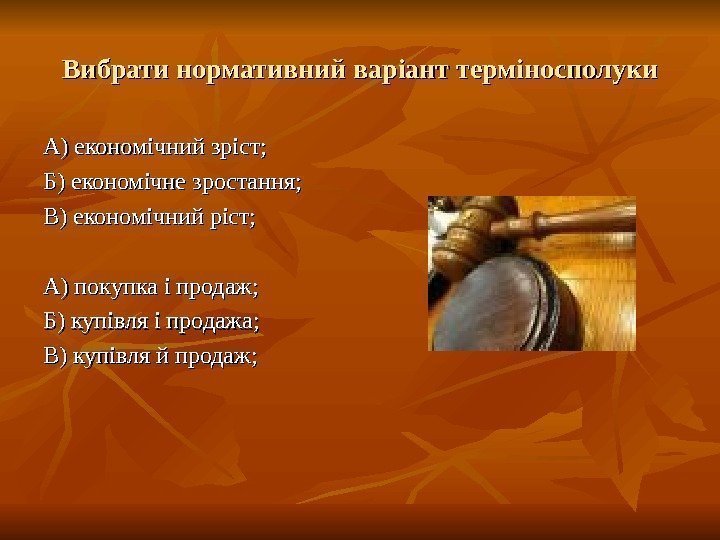 Вибрати нормативний варіант терміносполуки

А) економічний зріст;
Б) економічне зростання;
В) економічний ріст;

А) покупка і продаж;
Б) купівля і продажа;
В) купівля й продаж;